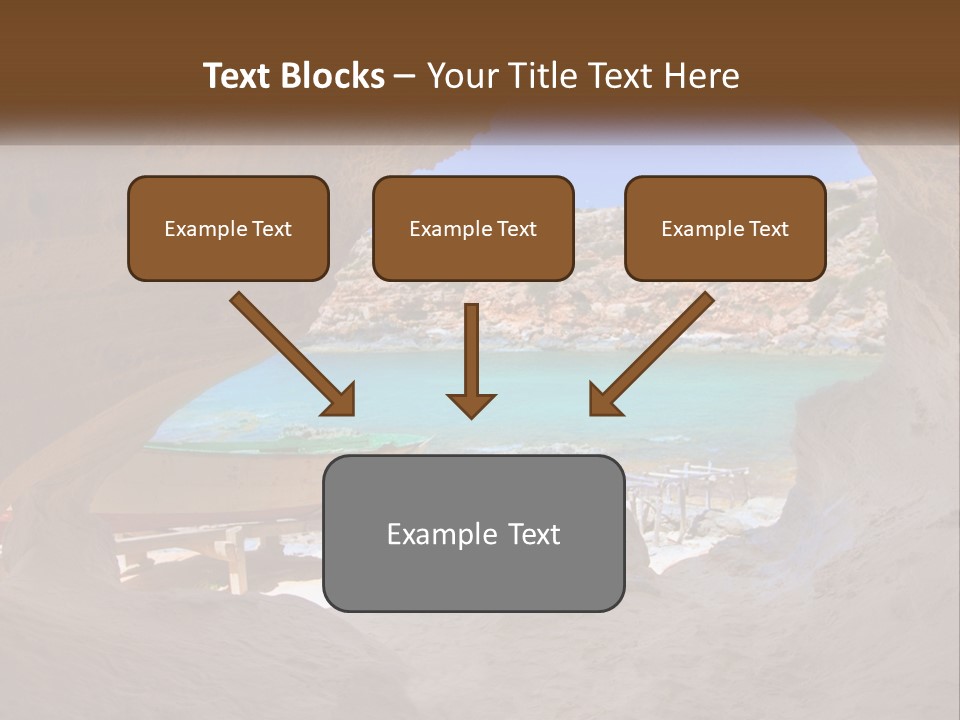 Text Blocks – Your Title Text Here

Example Text

Example Text

Example Text

Example Text